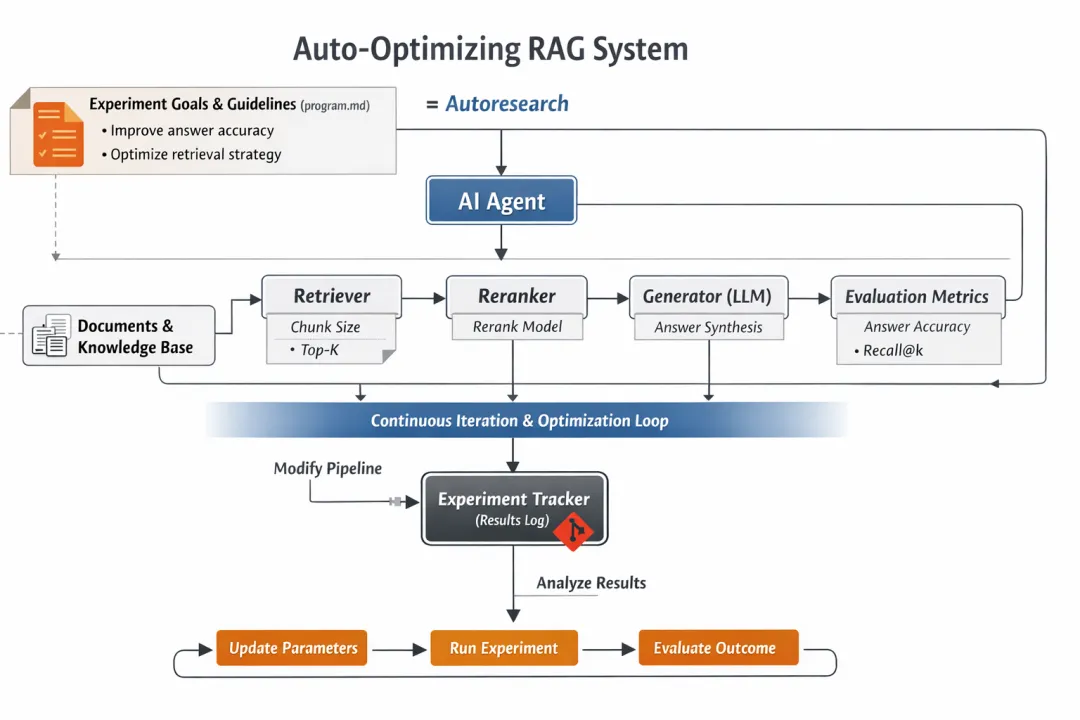 Auto-Optimizing RAG System

Experiment Goals & Guidelines (program.md)
• Improve answer accuracy
• Optimize retrieval strategy

= Autoresearch

AI Agent

Documents & Knowledge Base

Retriever
Chunk Size
• Top-K

Reranker
Rerank Model

Generator (LLM)
Answer Synthesis

Evaluation Metrics
Answer Accuracy
• Recall@k

Continuous Iteration & Optimization Loop

Modify Pipeline

Experiment Tracker
(Results Log)

Analyze Results

Update Parameters

Run Experiment

Evaluate Outcome